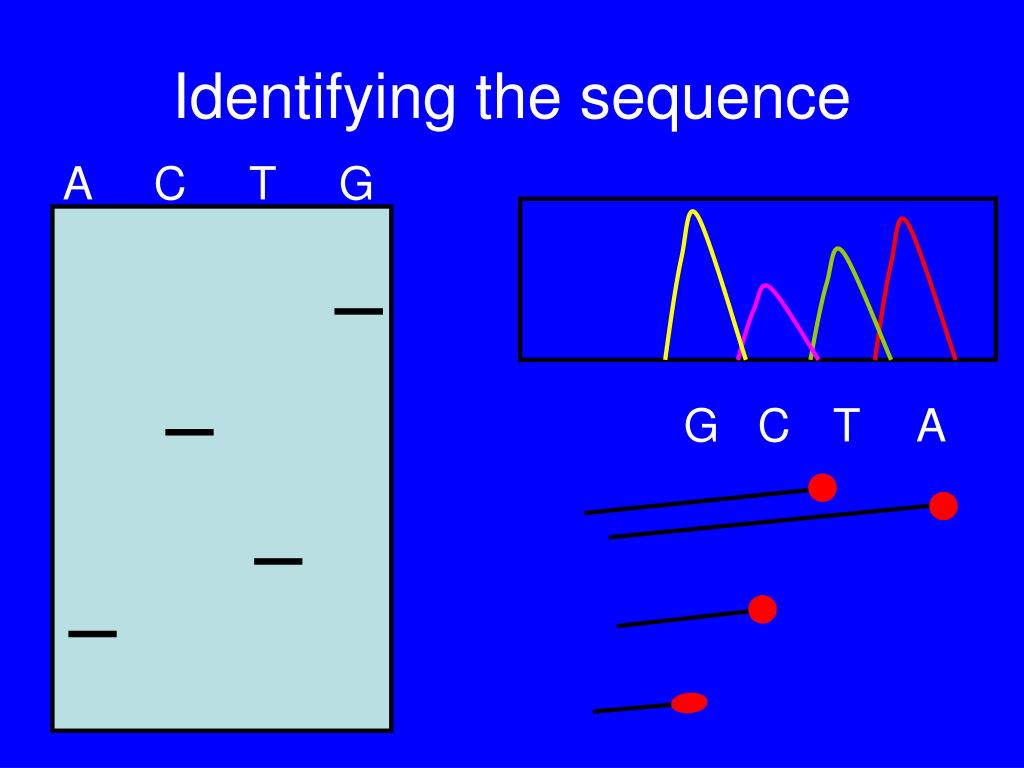 Identifying the sequence

A C T G

G C T A